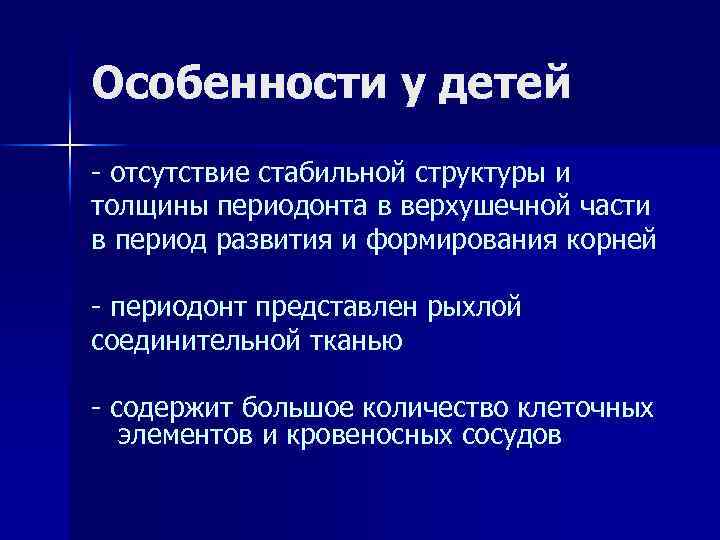 Особенности у детей

- отсутствие стабильной структуры и толщины периодонта в верхушечной части в период развития и формирования корней

- периодонт представлен рыхлой соединительной тканью

- содержит большое количество клеточных элементов и кровеносных сосудов